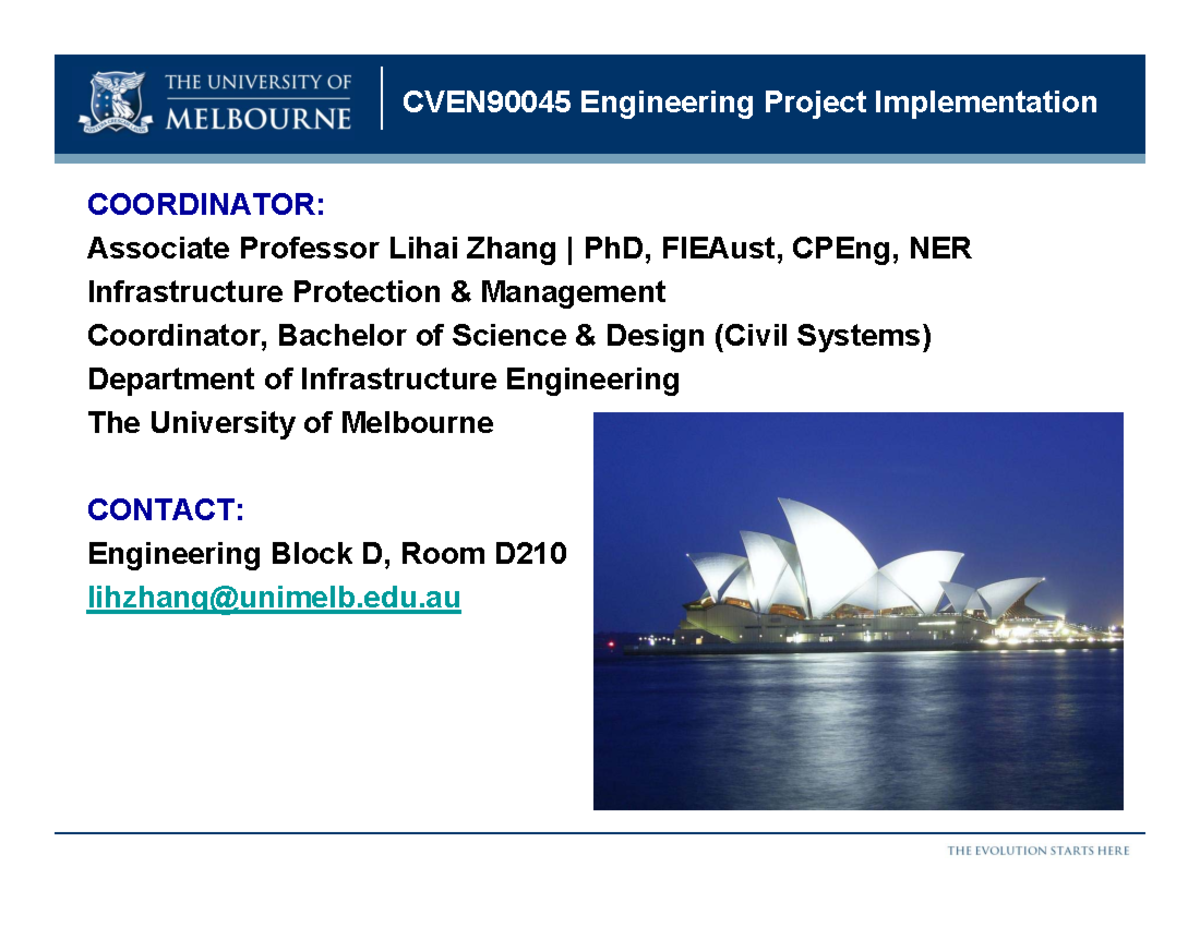 THE UNIVERSITY OF MELBOURNE

CVEN90045 Engineering Project Implementation

COORDINATOR:
Associate Professor Lihai Zhang | PhD, FIEAust, CPEng, NER
Infrastructure Protection & Management
Coordinator, Bachelor of Science & Design (Civil Systems)
Department of Infrastructure Engineering
The University of Melbourne

CONTACT:
Engineering Block D, Room D210
lihzhang@unimelb.edu.au

THE EVOLUTION STARTS HERE